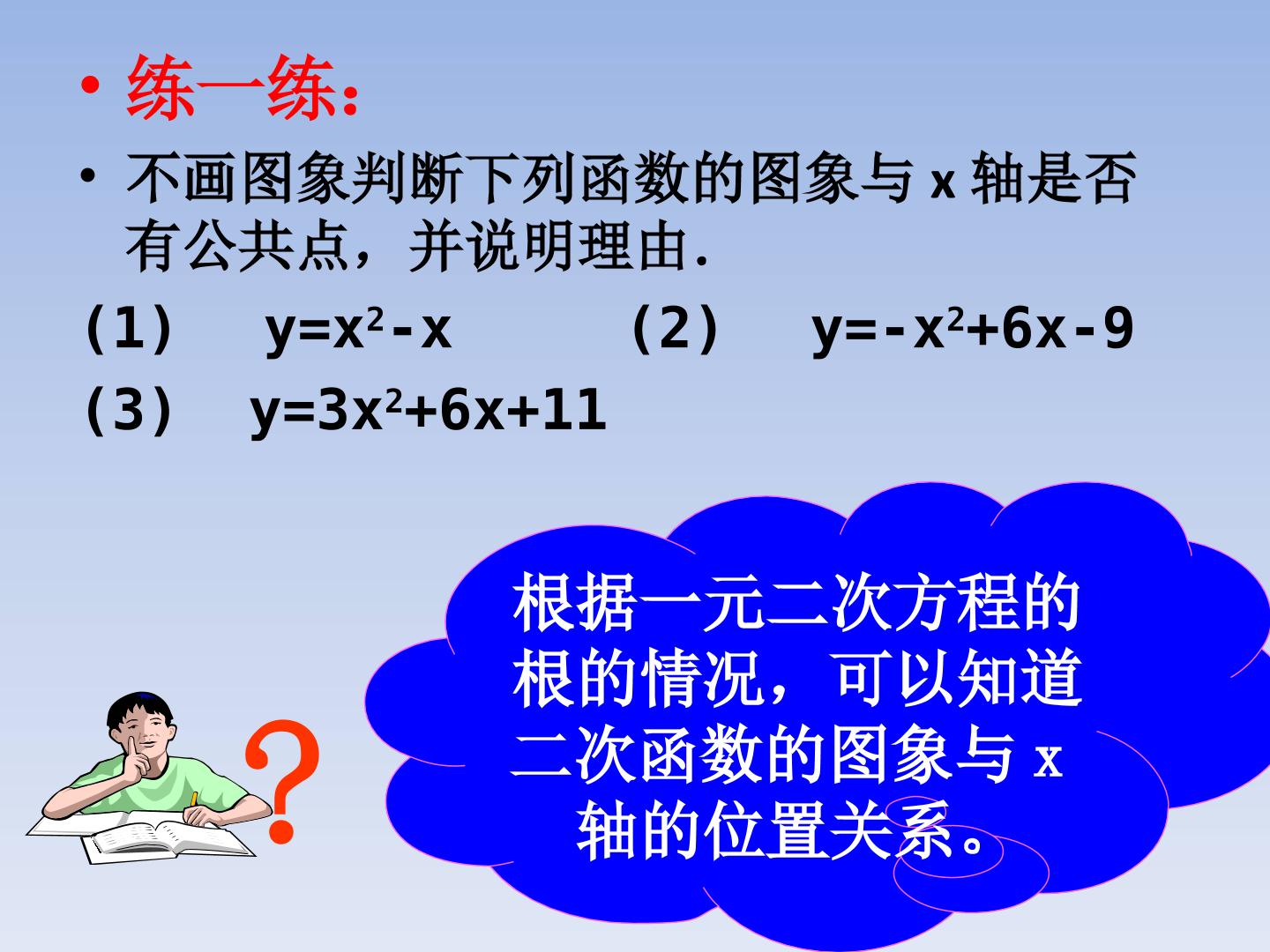 • 练一练：

• 不画图象判断下列函数的图象与x轴是否有公共点，并说明理由.

(1) $y=x^2-x$ (2) $y=-x^2+6x-9$

(3) $y=3x^2+6x+11$

?

根据一元二次方程的根的情况，可以知道二次函数的图象与x轴的位置关系。